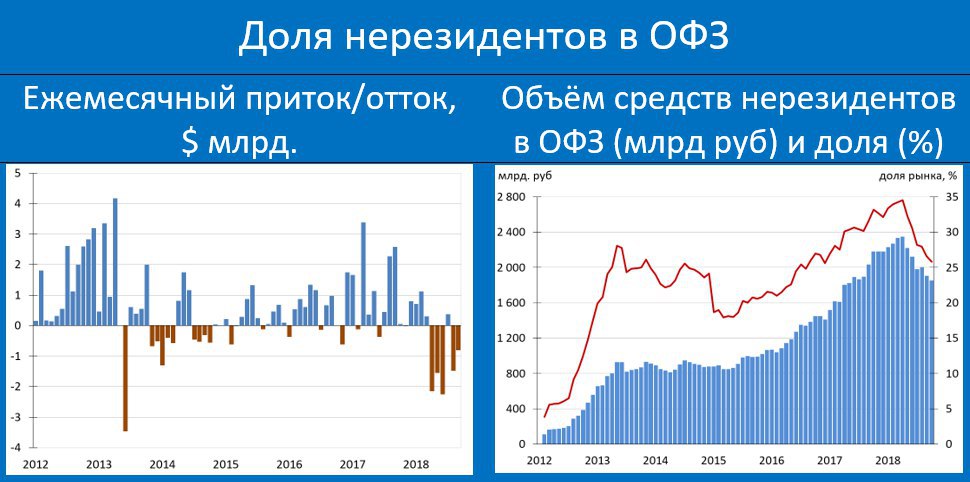 Доля нерезидентов в ОФЗ

Ежемесячный приток/отток, $ млрд.

5
4
3
2
1
0
-1
-2
-3
-4
2012 2013 2014 2015 2016 2017 2018

Объём средств нерезидентов в ОФЗ (млрд руб) и доля (%)

млрд. руб
доля рынка, %
2 800
2 400
2 000
1 600
1 200
800
400
0
35
30
25
20
15
10
5
0
2012 2013 2014 2015 2016 2017 2018